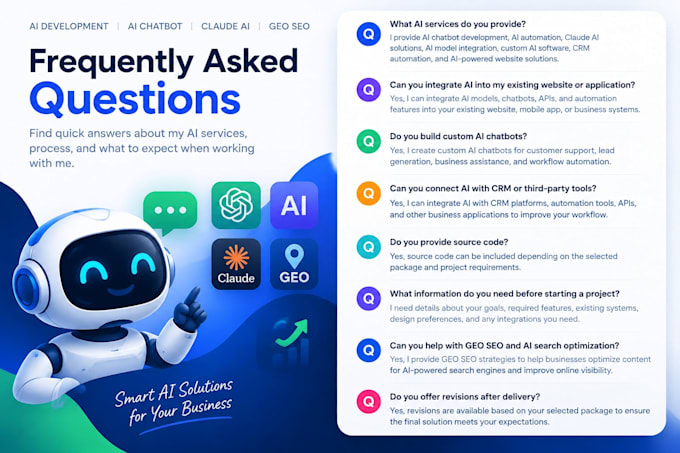 AI DEVELOPMENT | AI CHATBOT | CLAUDE AI | GEO SEO

Frequently Asked Questions

Find quick answers about my AI services, process, and what to expect when working with me.

AI

Claude

GEO

Smart AI Solutions for Your Business

Q What AI services do you provide?
I provide AI chatbot development, AI automation, Claude AI solutions, AI model integration, custom AI software, CRM automation, and AI-powered website solutions.

Q Can you integrate AI into my existing website or application?
Yes, I can integrate AI models, chatbots, APIs, and automation features into your existing website, mobile app, or business systems.

Q Do you build custom AI chatbots?
Yes, I create custom AI chatbots for customer support, lead generation, business assistance, and workflow automation.

Q Can you connect AI with CRM or third-party tools?
Yes, I can integrate AI with CRM platforms, automation tools, APIs, and other business applications to improve your workflow.

Q Do you provide source code?
Yes, source code can be included depending on the selected package and project requirements.

Q What information do you need before starting a project?
I need details about your goals, required features, existing systems, design preferences, and any integrations you need.

Q Can you help with GEO SEO and AI search optimization?
Yes, I provide GEO SEO strategies to help businesses optimize content for AI-powered search engines and improve online visibility.

Q Do you offer revisions after delivery?
Yes, revisions are available based on your selected package to ensure the final solution meets your expectations.